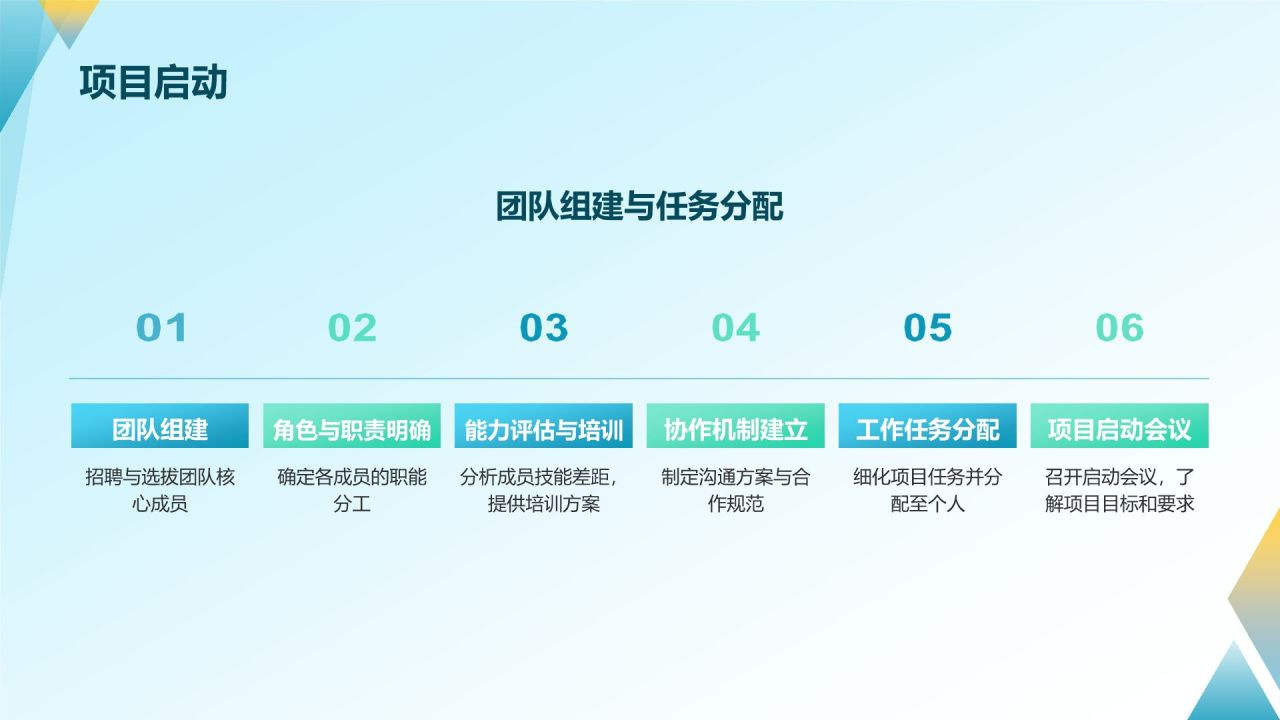 项目启动

团队组建与任务分配

01

团队组建

招聘与选拔团队核心成员

02

角色与职责明确

确定各成员的职能分工

03

能力评估与培训

分析成员技能差距，提供培训方案

04

协作机制建立

制定沟通方案与合作规范

05

工作任务分配

细化项目任务并分配至个人

06

项目启动会议

召开启动会议，了解项目目标和要求